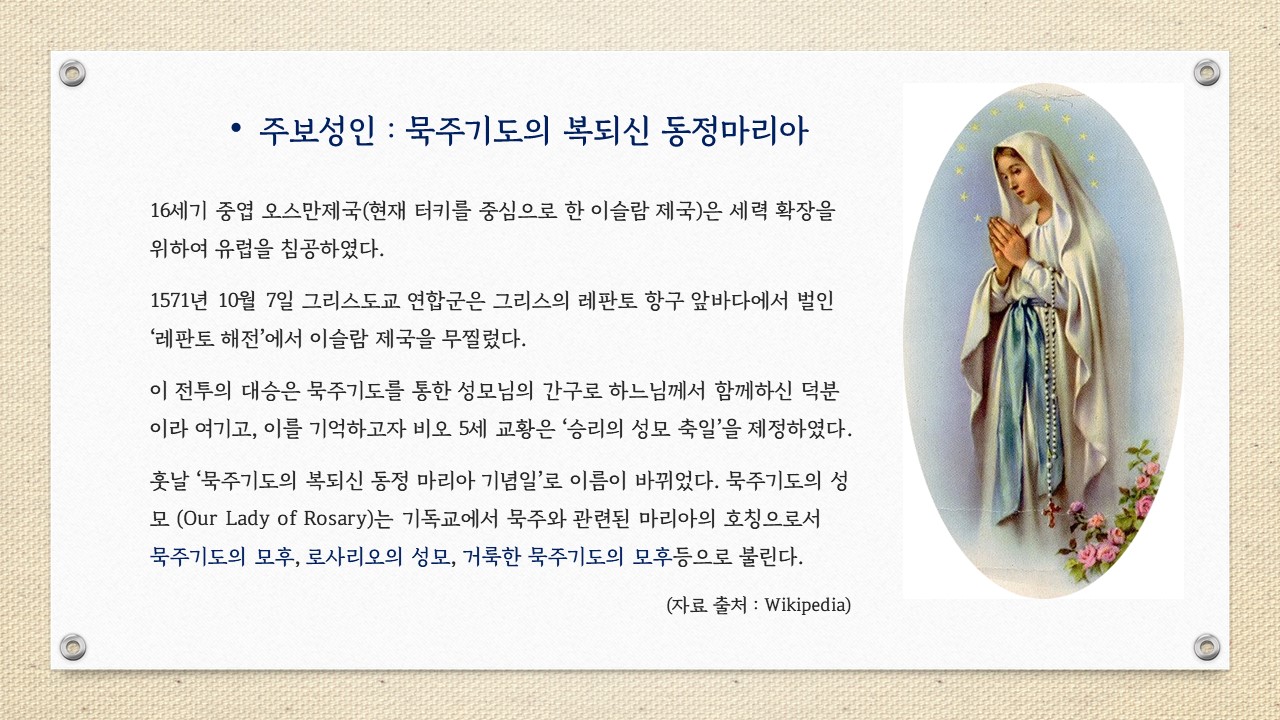 • 주보성인 : 묵주기도의 복되신 동정마리아

16세기 중엽 오스만제국(현재 터키를 중심으로 한 이슬람 제국)은 세력 확장을 위하여 유럽을 침공하였다.

1571년 10월 7일 그리스도교 연합군은 그리스의 레판토 항구 앞바다에서 벌인 ‘레판토 해전’에서 이슬람 제국을 무찔렀다.

이 전투의 대승은 묵주기도를 통한 성모님의 간구로 하느님께서 함께하신 덕분이라 여기고, 이를 기억하고자 비오 5세 교황은 ‘승리의 성모 축일’을 제정하였다.

훗날 ‘묵주기도의 복되신 동정 마리아 기념일’로 이름이 바뀌었다. 묵주기도의 성모 (Our Lady of Rosary)는 기독교에서 묵주와 관련된 마리아의 호칭으로서 묵주기도의 모후, 로사리오의 성모, 거룩한 묵주기도의 모후등으로 불린다.

(자료 출처 : Wikipedia)